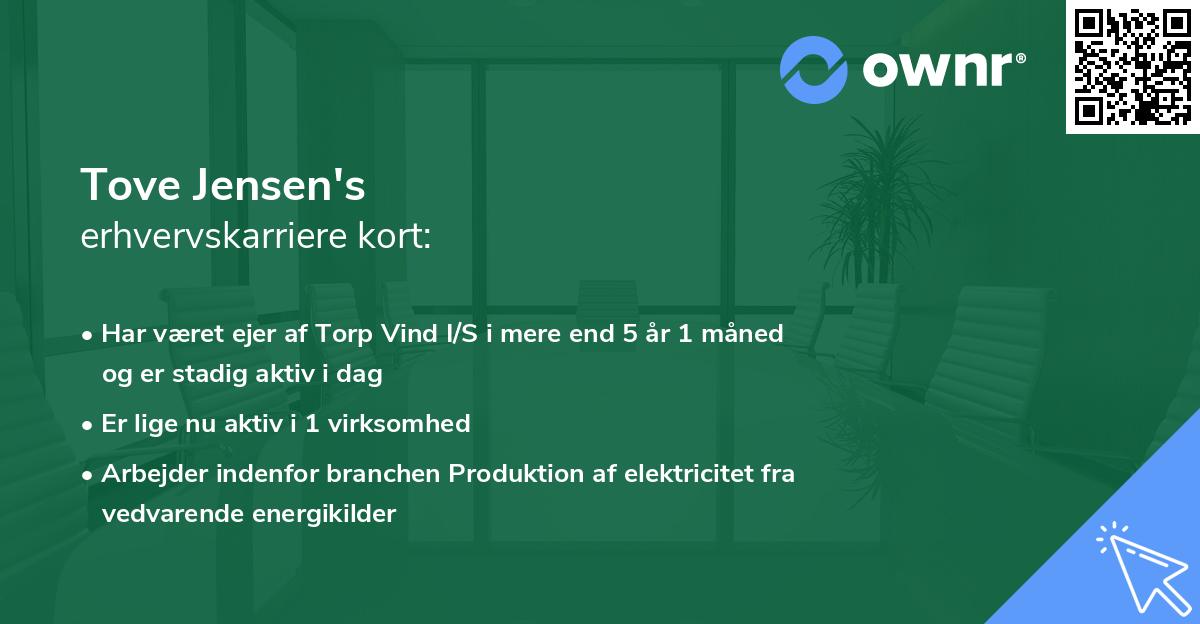 ownr®

Tove Jensen's
erhvervskarriere kort:

• Har været ejer af Torp Vind I/S i mere end 5 år 1 måned og er stadig aktiv i dag
• Er lige nu aktiv i 1 virksomhed
• Arbejder indenfor branchen Produktion af elektricitet fra vedvarende energikilder